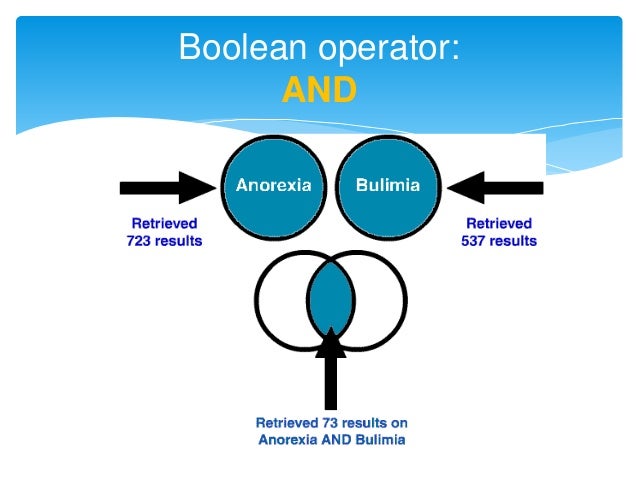 Boolean operator:
AND

Anorexia

Bulimia

Retrieved
723 results

Retrieved
537 results

Retrieved 73 results on
Anorexia AND Bulimia